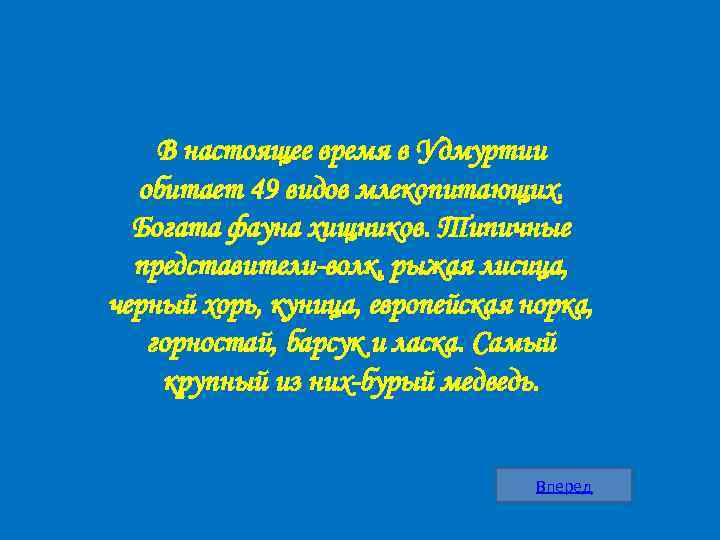 В настоящее время в Удмуртии обитает 49 видов млекопитающих. Богата фауна хищников. Типичные представители-волк, рыжая лисица, черный хорь, куница, европейская норка, горностай, барсук и ласка. Самый крупный из них-бурый медведь.

Вперед